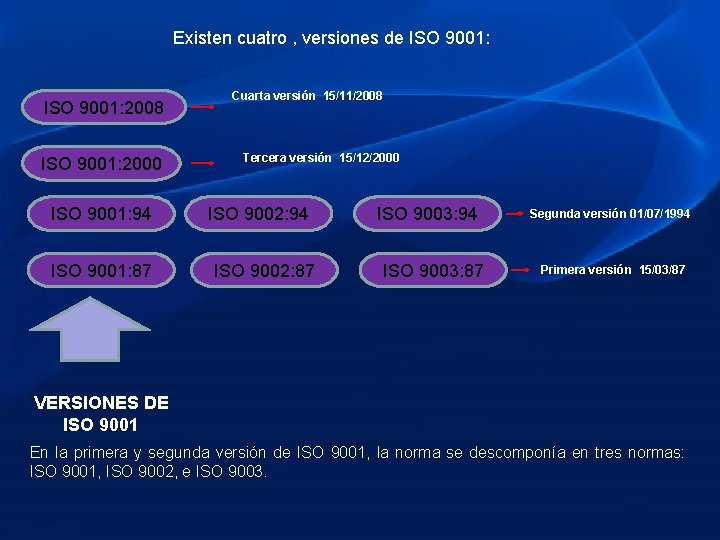 Existen cuatro , versiones de ISO 9001:

ISO 9001:2008

Cuarta versión 15/11/2008

ISO 9001:2000

Tercera versión 15/12/2000

ISO 9001:94

ISO 9002:94

ISO 9003:94

Segunda versión 01/07/1994

ISO 9001:87

ISO 9002:87

ISO 9003:87

Primera versión 15/03/87

VERSIONES DE ISO 9001

En la primera y segunda versión de ISO 9001, la norma se descomponía en tres normas: ISO 9001, ISO 9002, e ISO 9003.